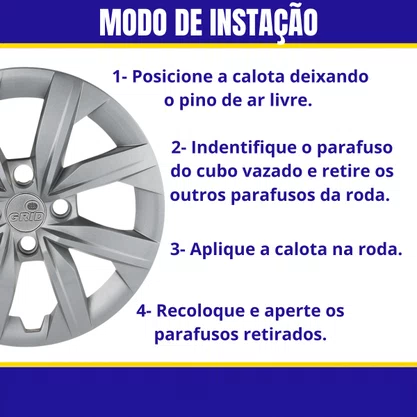 MODO DE INSTAÇÃO

GRID

1- Posicione a calota deixando o pino de ar livre.

2- Indentifique o parafuso do cubo vazado e retire os outros parafusos da roda.

3- Aplique a calota na roda.

4- Recoloque e aperte os parafusos retirados.